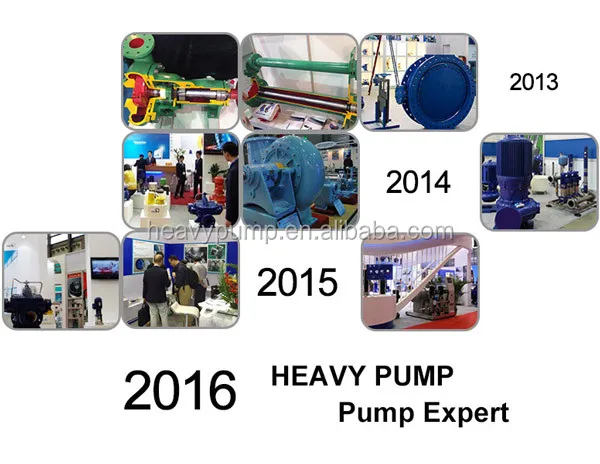 2013

2014

heavypump.en.alibaba.com

2015

2016 HEAVY PUMP
Pump Expert